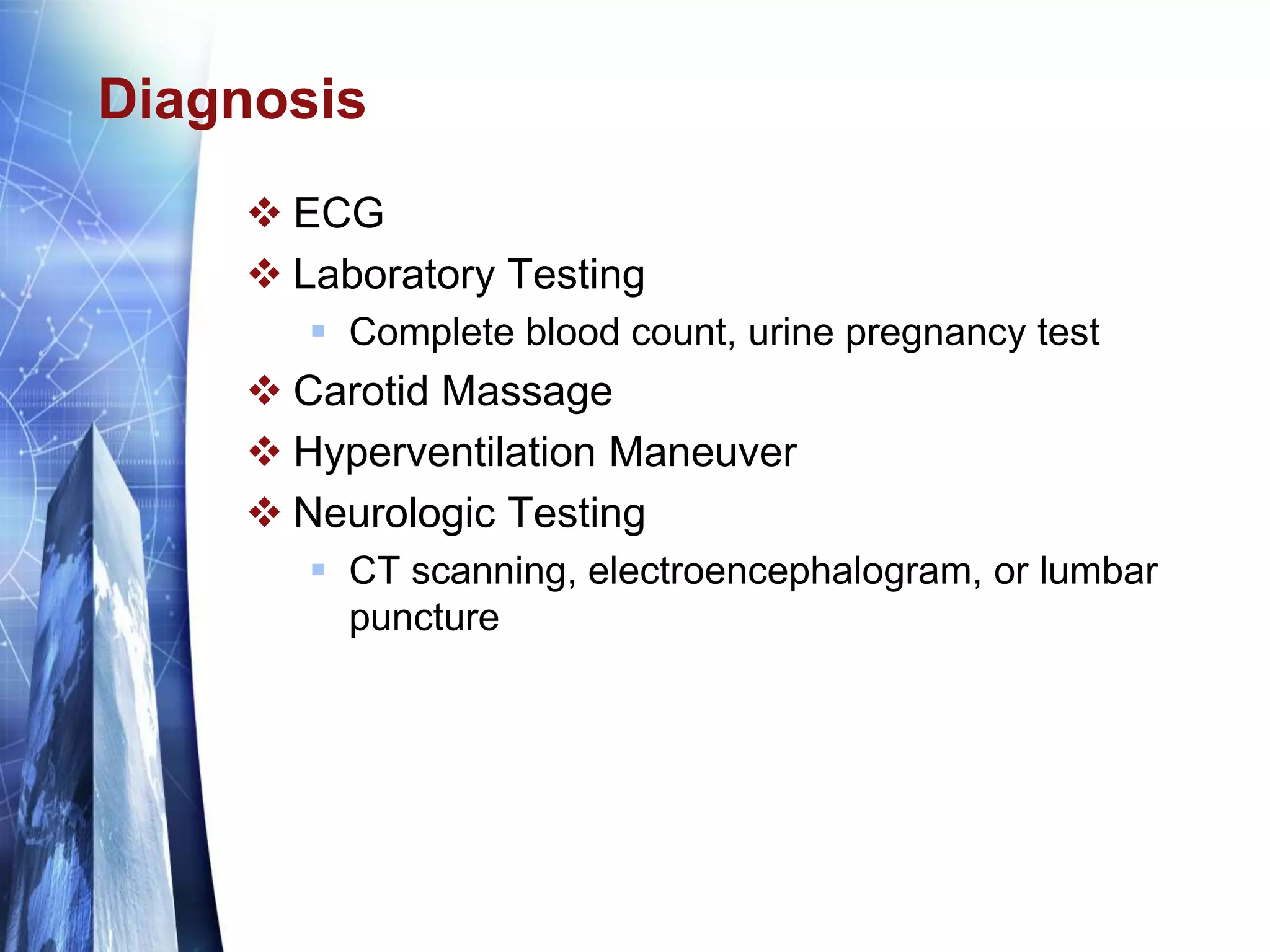 Diagnosis

❖ ECG
❖ Laboratory Testing
  ▪ Complete blood count, urine pregnancy test
❖ Carotid Massage
❖ Hyperventilation Maneuver
❖ Neurologic Testing
  ▪ CT scanning, electroencephalogram, or lumbar puncture